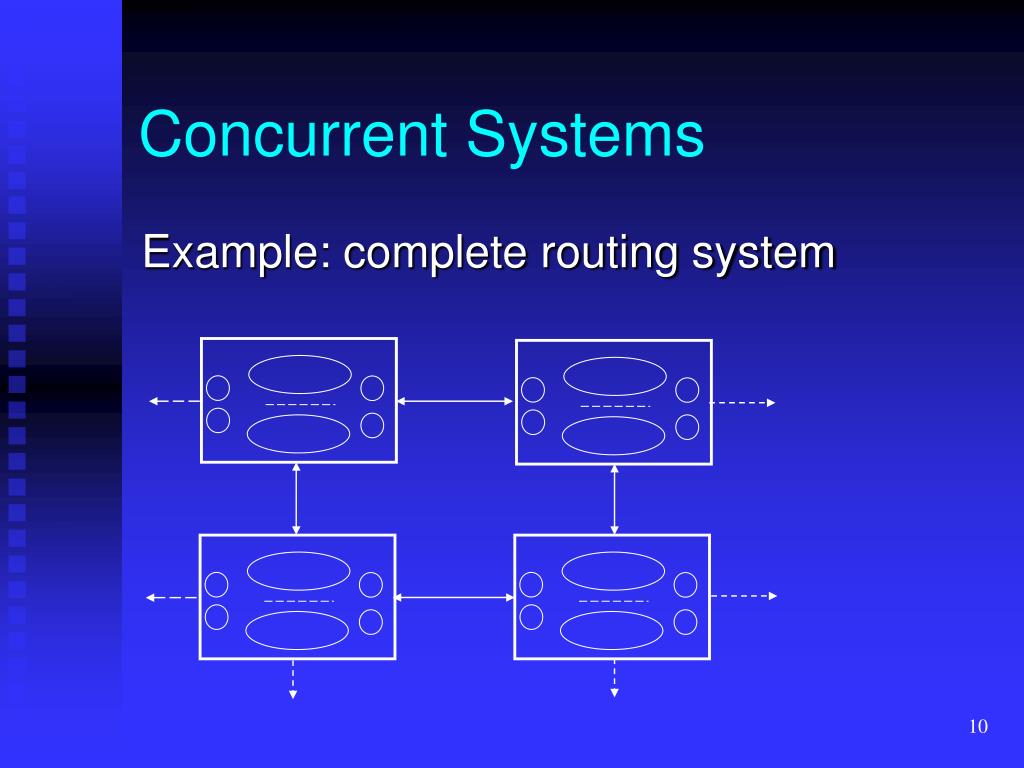 Concurrent Systems

Example: complete routing system

10